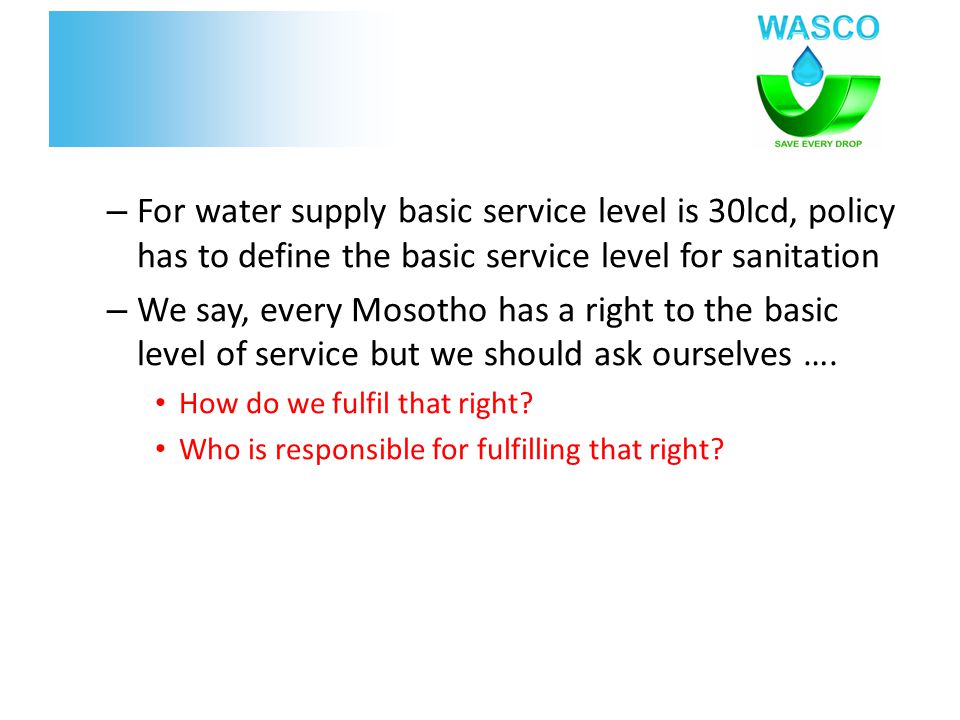 WASCO
SAVE EVERY DROP

– For water supply basic service level is 30lcd, policy has to define the basic service level for sanitation

– We say, every Mosotho has a right to the basic level of service but we should ask ourselves ….

• How do we fulfil that right?

• Who is responsible for fulfilling that right?